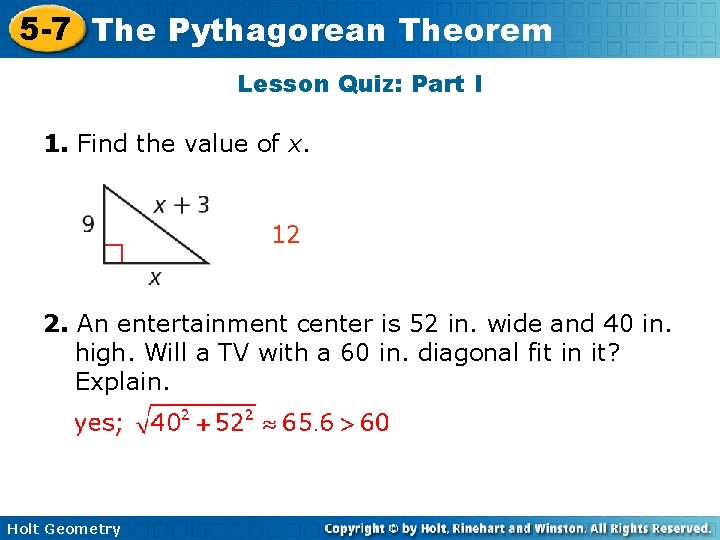 5-7 The Pythagorean Theorem

Lesson Quiz: Part I

1. Find the value of $x$.

9

$x + 3$

$x$

12

2. An entertainment center is 52 in. wide and 40 in. high. Will a TV with a 60 in. diagonal fit in it? Explain.

yes; $\sqrt{40^2 + 52^2} \approx 65.6 > 60$

Holt Geometry

Copyright © by Holt, Rinehart and Winston. All Rights Reserved.